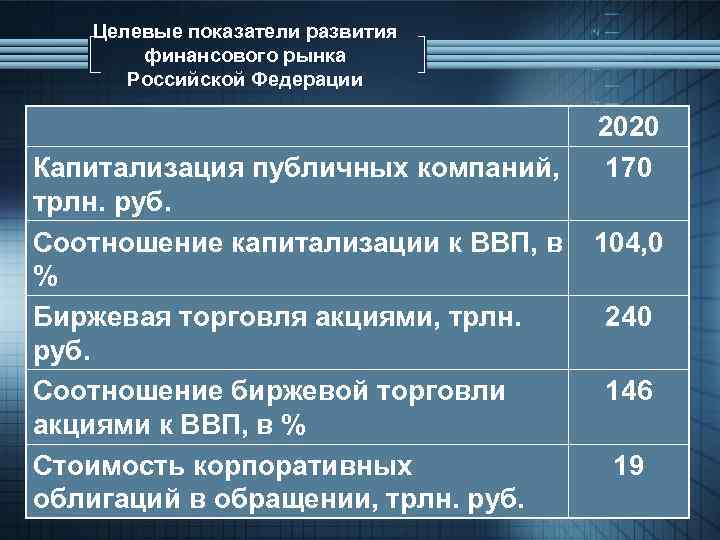 Целевые показатели развития финансового рынка Российской Федерации

| | 2020 |
|---|---|
| Капитализация публичных компаний, трлн. руб. | 170 |
| Соотношение капитализации к ВВП, в % | 104,0 |
| Биржевая торговля акциями, трлн. руб. | 240 |
| Соотношение биржевой торговли акциями к ВВП, в % | 146 |
| Стоимость корпоративных облигаций в обращении, трлн. руб. | 19 |